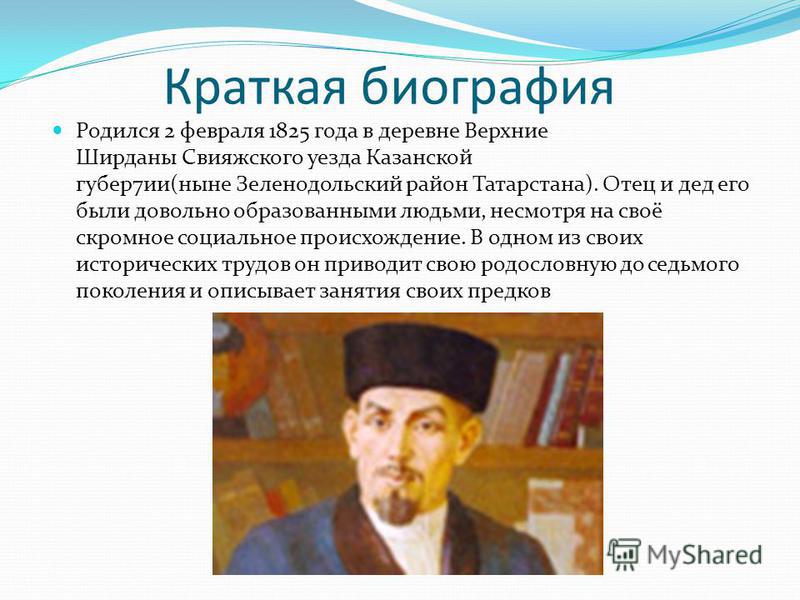 Краткая биография

Родился 2 февраля 1825 года в деревне Верхние Ширданы Свияжского уезда Казанской губер7ии(ныне Зеленодольский район Татарстана). Отец и дед его были довольно образованными людьми, несмотря на своё скромное социальное происхождение. В одном из своих исторических трудов он приводит свою родословную до седьмого поколения и описывает занятия своих предков

MyShared